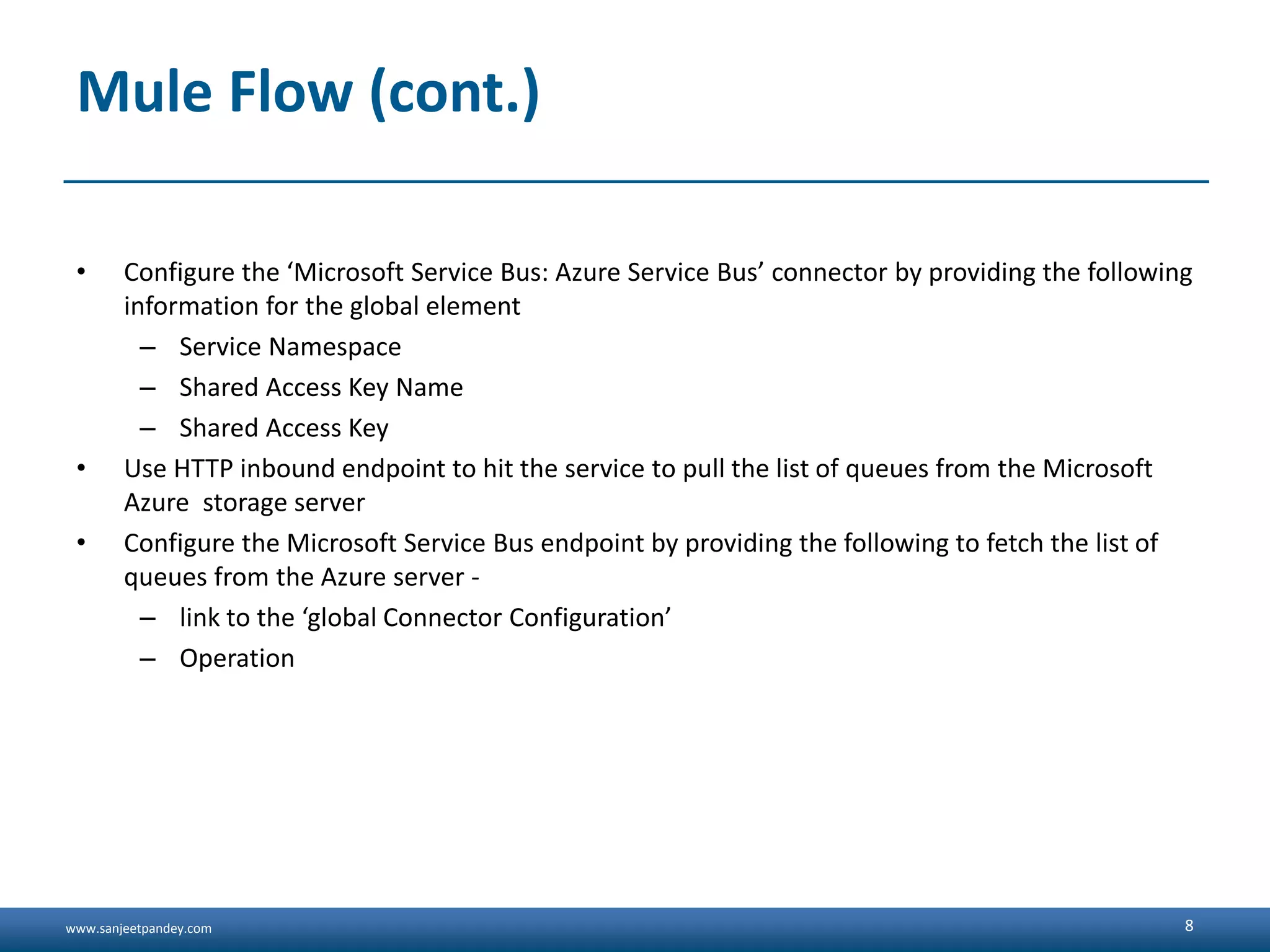 Mule Flow (cont.)

• Configure the ‘Microsoft Service Bus: Azure Service Bus’ connector by providing the following information for the global element
– Service Namespace
– Shared Access Key Name
– Shared Access Key
• Use HTTP inbound endpoint to hit the service to pull the list of queues from the Microsoft Azure storage server
• Configure the Microsoft Service Bus endpoint by providing the following to fetch the list of queues from the Azure server -
– link to the ‘global Connector Configuration’
– Operation

www.sanjeetpandey.com

8